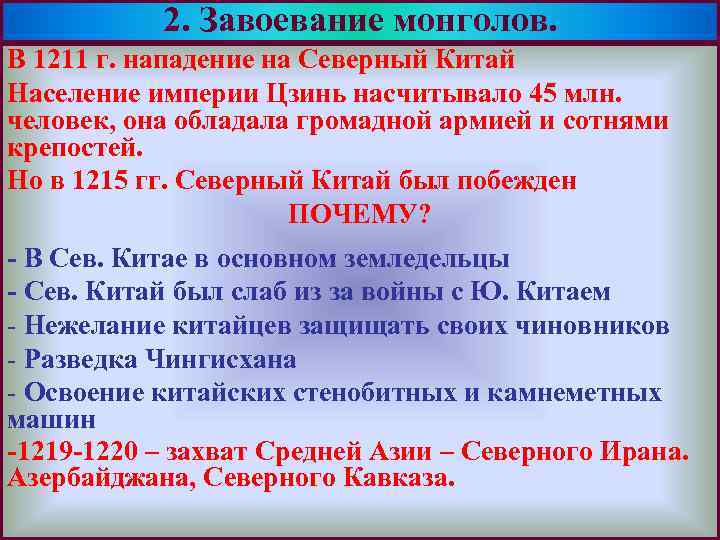 2. Завоевание монголов.

В 1211 г. нападение на Северный Китай

Население империи Цзинь насчитывало 45 млн. человек, она обладала громадной армией и сотнями крепостей.

Но в 1215 гг. Северный Китай был побежден

ПОЧЕМУ?

- В Сев. Китае в основном земледельцы

- Сев. Китай был слаб из за войны с Ю. Китаем

- Нежелание китайцев защищать своих чиновников

- Разведка Чингисхана

- Освоение китайских стенобитных и камнеметных машин

-1219-1220 – захват Средней Азии – Северного Ирана. Азербайджана, Северного Кавказа.